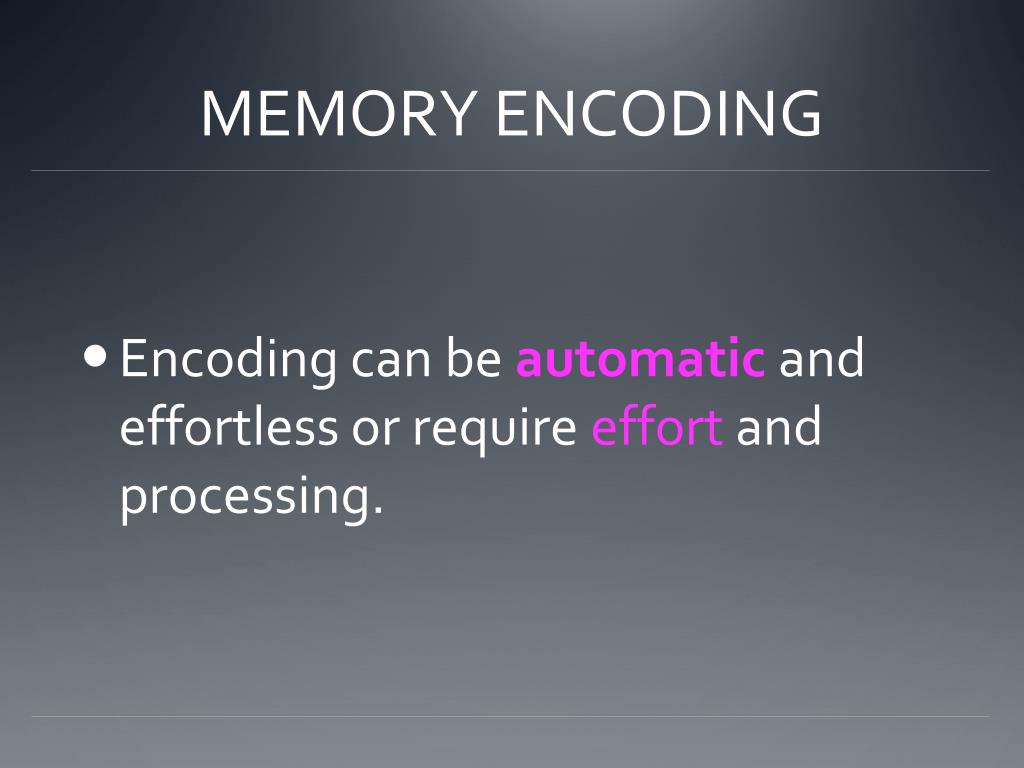 MEMORY ENCODING

• Encoding can be automatic and effortless or require effort and processing.